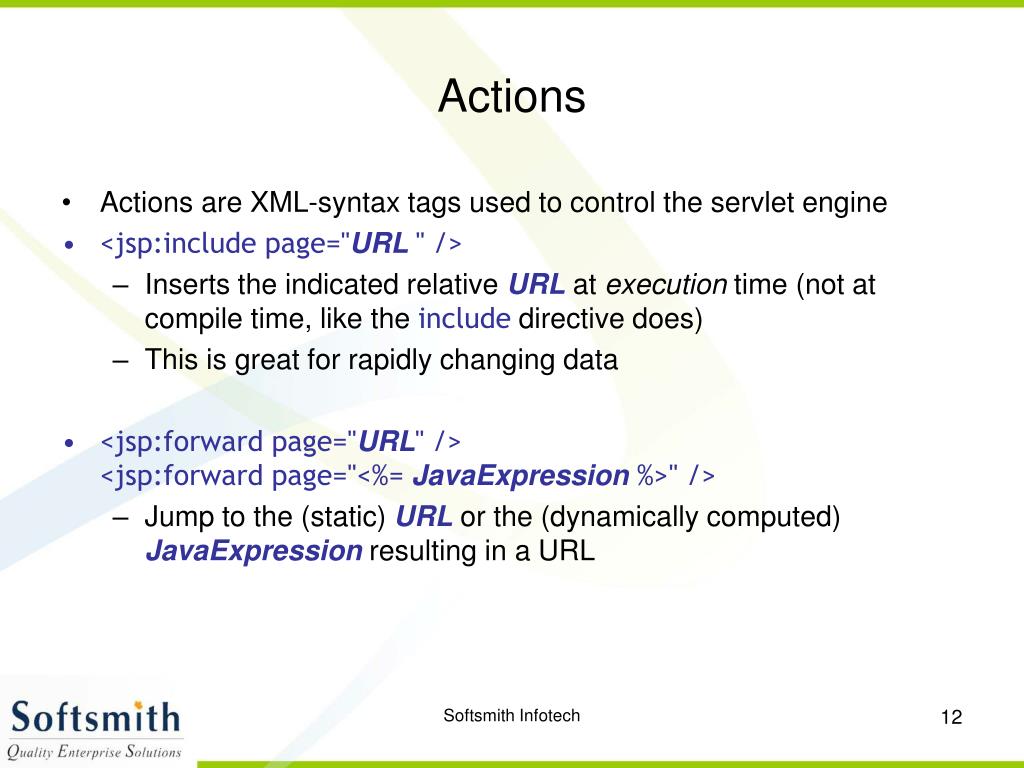 Actions

• Actions are XML-syntax tags used to control the servlet engine
• <jsp:include page="URL " />
– Inserts the indicated relative URL at execution time (not at compile time, like the include directive does)
– This is great for rapidly changing data

• <jsp:forward page="URL" />
<jsp:forward page="<%= JavaExpression %>" />
– Jump to the (static) URL or the (dynamically computed) JavaExpression resulting in a URL

Softsmith
Quality Enterprise Solutions

Softsmith Infotech

12